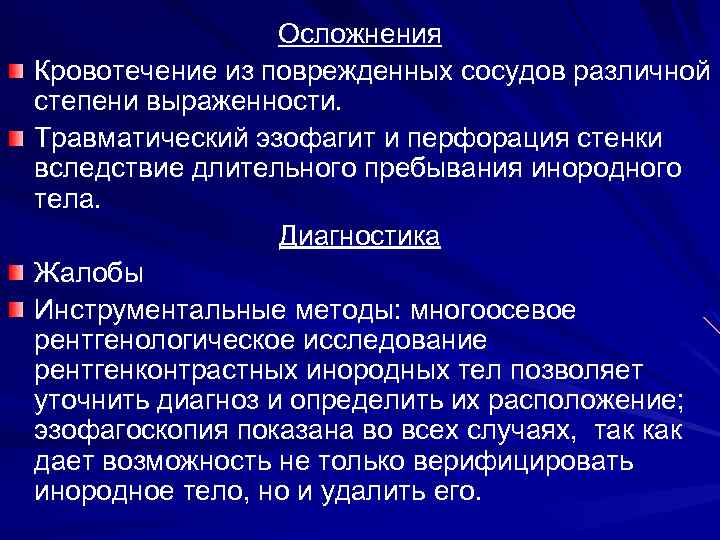 Осложнения

Кровотечение из поврежденных сосудов различной степени выраженности.

Травматический эзофагит и перфорация стенки вследствие длительного пребывания инородного тела.

Диагностика

Жалобы

Инструментальные методы: многоосевое рентгенологическое исследование рентгенконтрастных инородных тел позволяет уточнить диагноз и определить их расположение; эзофагоскопия показана во всех случаях, так как дает возможность не только верифицировать инородное тело, но и удалить его.